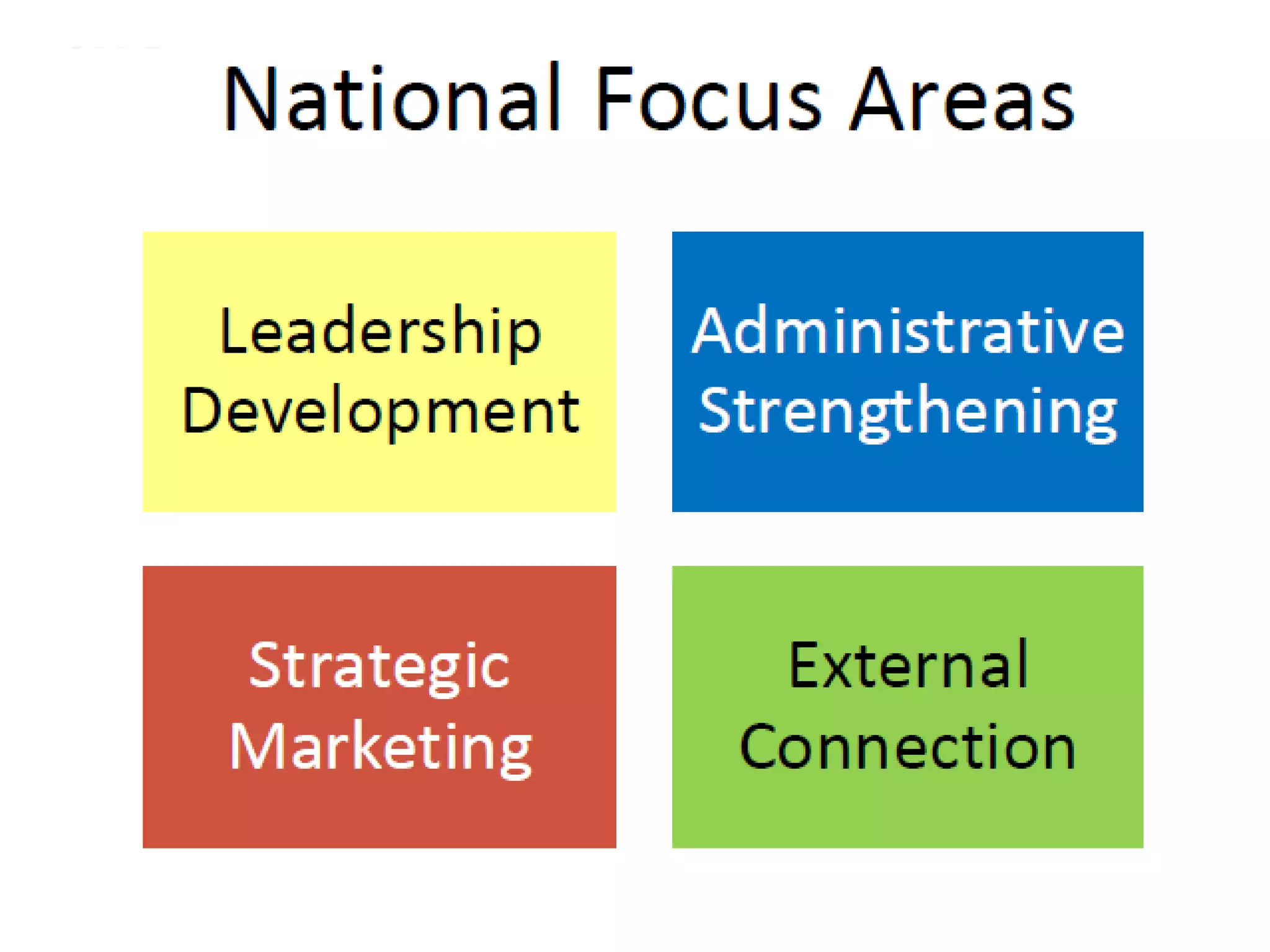 National Focus Areas

Leadership Development

Administrative Strengthening

Strategic Marketing

External Connection